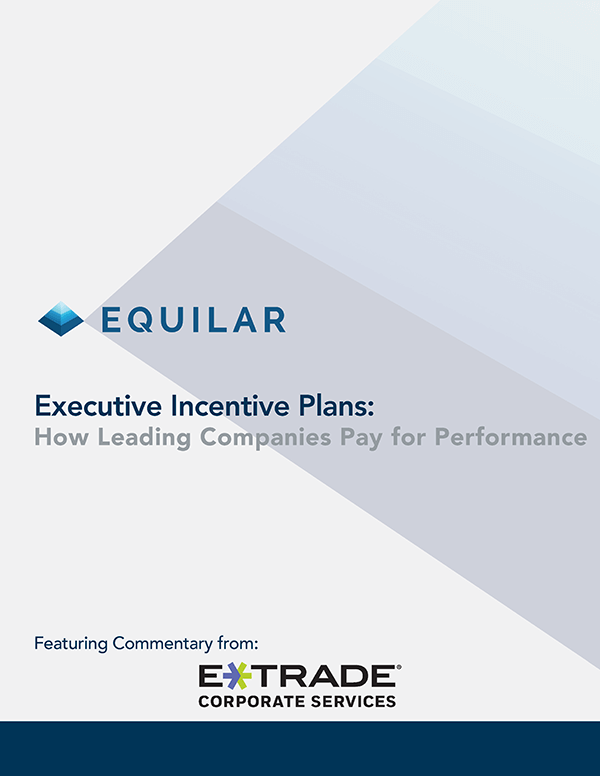 EQUILAR

Executive Incentive Plans:
How Leading Companies Pay for Performance

Featuring Commentary from:

E*TRADE®
CORPORATE SERVICES